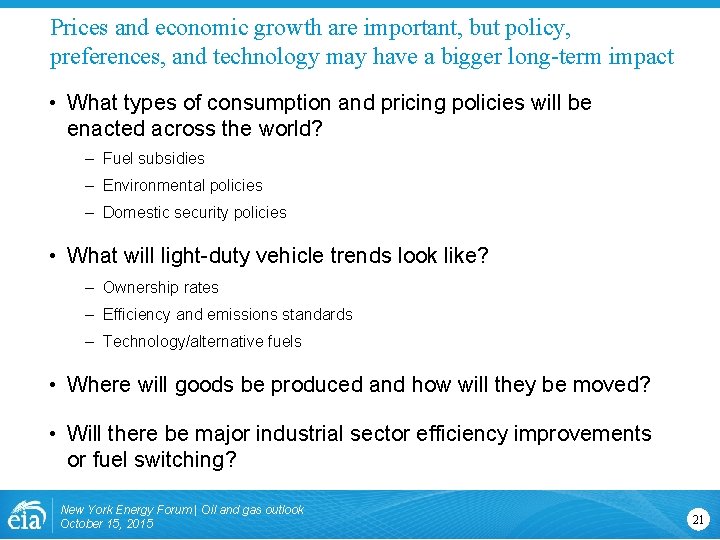 Prices and economic growth are important, but policy, preferences, and technology may have a bigger long-term impact

• What types of consumption and pricing policies will be enacted across the world?
– Fuel subsidies
– Environmental policies
– Domestic security policies

• What will light-duty vehicle trends look like?
– Ownership rates
– Efficiency and emissions standards
– Technology/alternative fuels

• Where will goods be produced and how will they be moved?

• Will there be major industrial sector efficiency improvements or fuel switching?

eia

New York Energy Forum | Oil and gas outlook
October 15, 2015

21